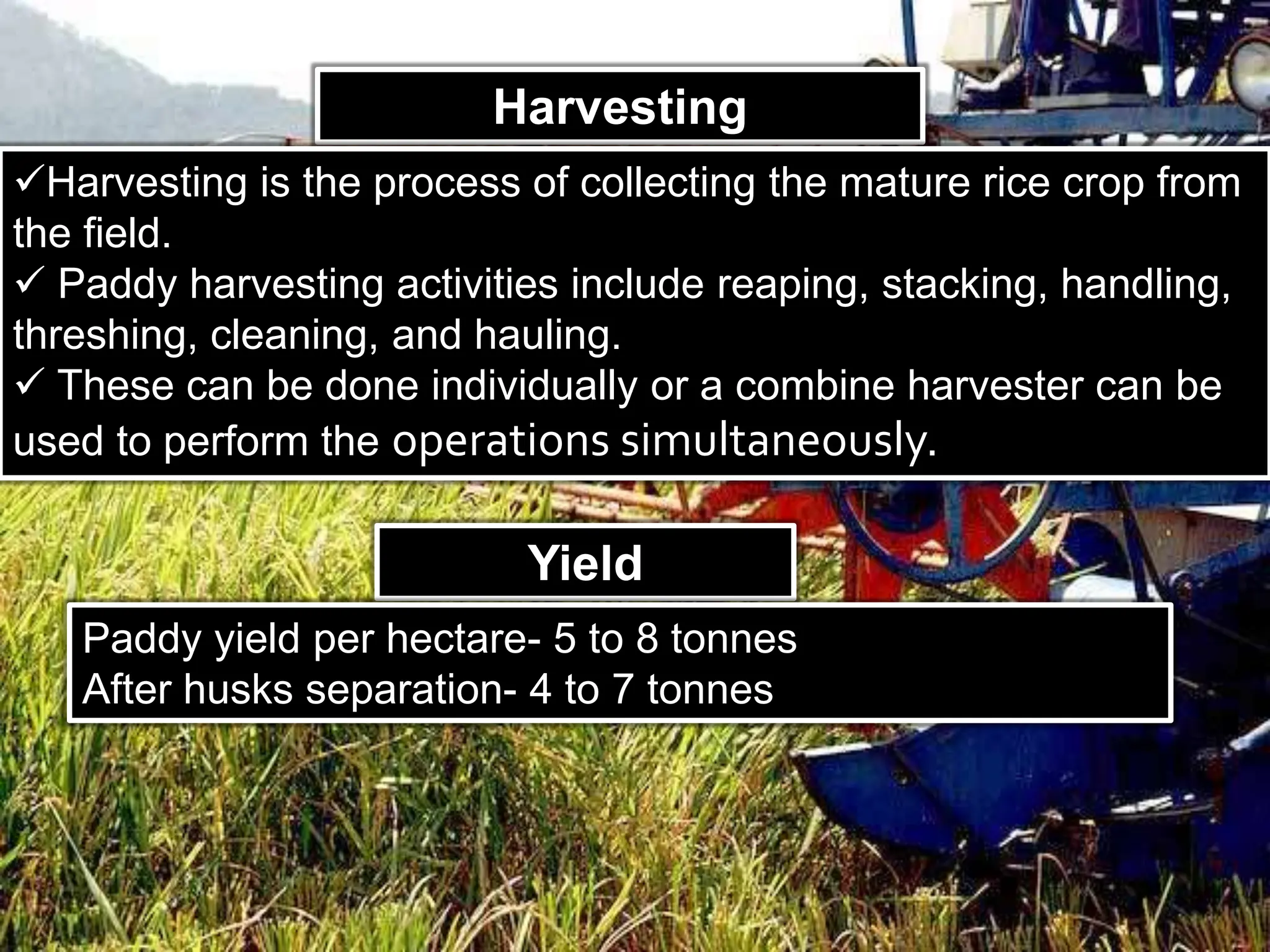 Harvesting

✓Harvesting is the process of collecting the mature rice crop from the field.
✓ Paddy harvesting activities include reaping, stacking, handling, threshing, cleaning, and hauling.
✓ These can be done individually or a combine harvester can be used to perform the operations simultaneously.

Yield

Paddy yield per hectare- 5 to 8 tonnes
After husks separation- 4 to 7 tonnes